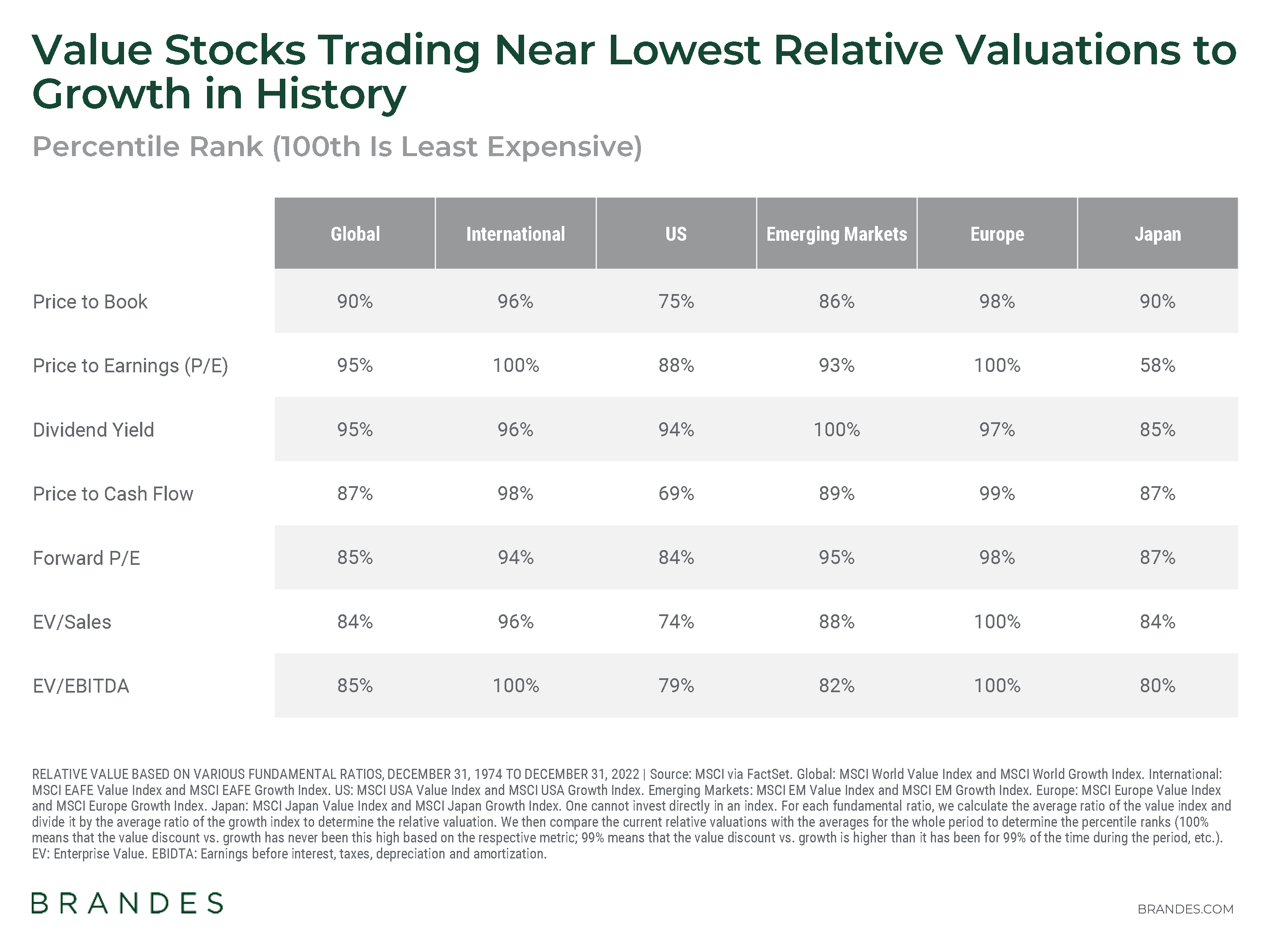 Value Stocks Trading Near Lowest Relative Valuations to Growth in History

Percentile Rank (100th Is Least Expensive)

| | Global | International | US | Emerging Markets | Europe | Japan |
|---|---|---|---|---|---|---|
| Price to Book | 90% | 96% | 75% | 86% | 98% | 90% |
| Price to Earnings (P/E) | 95% | 100% | 88% | 93% | 100% | 58% |
| Dividend Yield | 95% | 96% | 94% | 100% | 97% | 85% |
| Price to Cash Flow | 87% | 98% | 69% | 89% | 99% | 87% |
| Forward P/E | 85% | 94% | 84% | 95% | 98% | 87% |
| EV/Sales | 84% | 96% | 74% | 88% | 100% | 84% |
| EV/EBITDA | 85% | 100% | 79% | 82% | 100% | 80% |

RELATIVE VALUE BASED ON VARIOUS FUNDAMENTAL RATIOS, DECEMBER 31, 1974 TO DECEMBER 31, 2022 | Source: MSCI via FactSet. Global: MSCI World Value Index and MSCI World Growth Index. International: MSCI EAFE Value Index and MSCI EAFE Growth Index. US: MSCI USA Value Index and MSCI USA Growth Index. Emerging Markets: MSCI EM Value Index and MSCI EM Growth Index. Europe: MSCI Europe Value Index and MSCI Europe Growth Index. Japan: MSCI Japan Value Index and MSCI Japan Growth Index. One cannot invest directly in an index. For each fundamental ratio, we calculate the average ratio of the value index and divide it by the average ratio of the growth index to determine the relative valuation. We then compare the current relative valuations with the averages for the whole period to determine the percentile ranks (100% means that the value discount vs. growth has never been this high based on the respective metric; 99% means that the value discount vs. growth is higher than it has been for 99% of the time during the period, etc.). EV: Enterprise Value. EBIDTA: Earnings before interest, taxes, depreciation and amortization.

BRANDES

BRANDES.COM